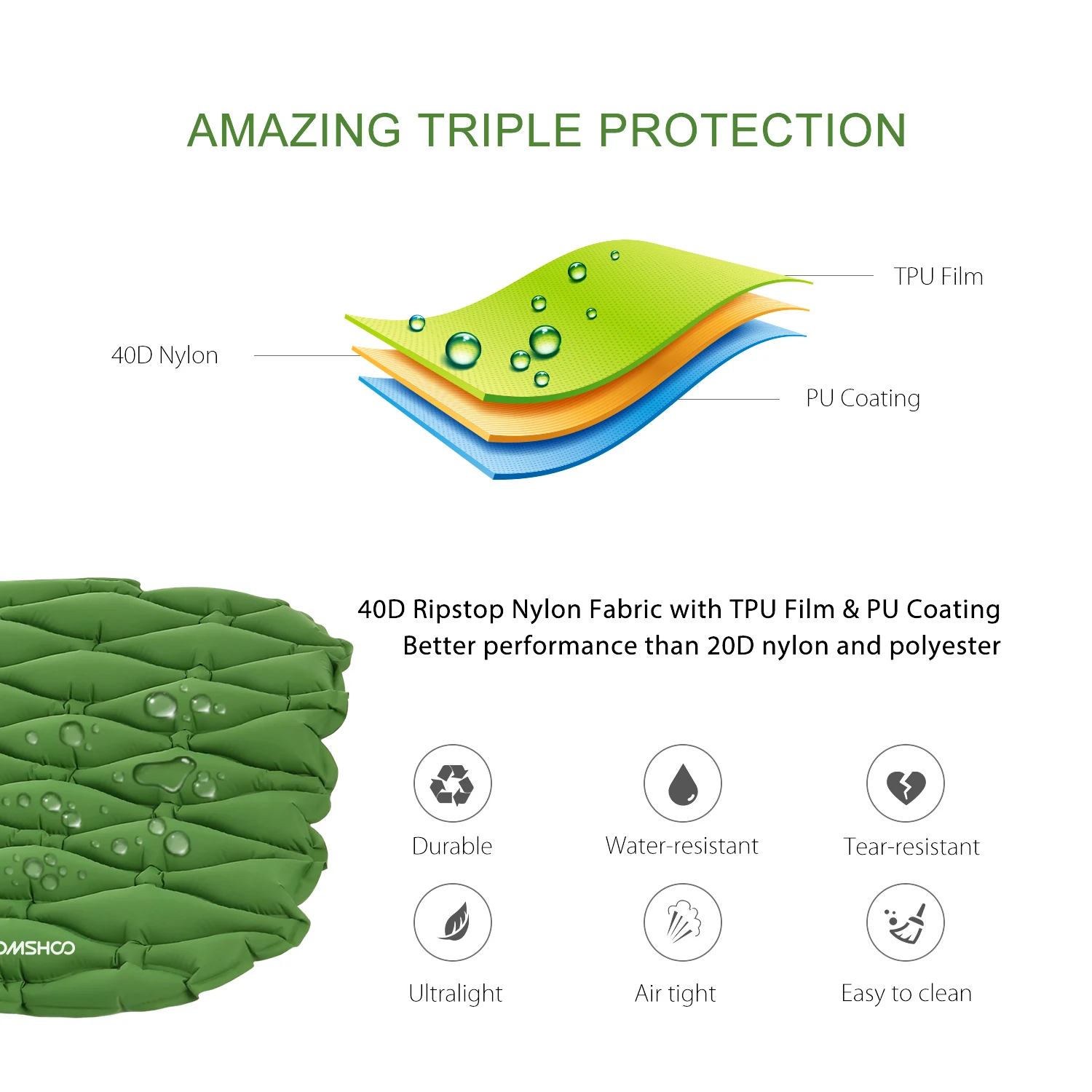 AMAZING TRIPLE PROTECTION

TPU Film

40D Nylon

PU Coating

40D Ripstop Nylon Fabric with TPU Film & PU Coating
Better performance than 20D nylon and polyester

Durable

Water-resistant

Tear-resistant

Ultralight

Air tight

Easy to clean

OMSHOO